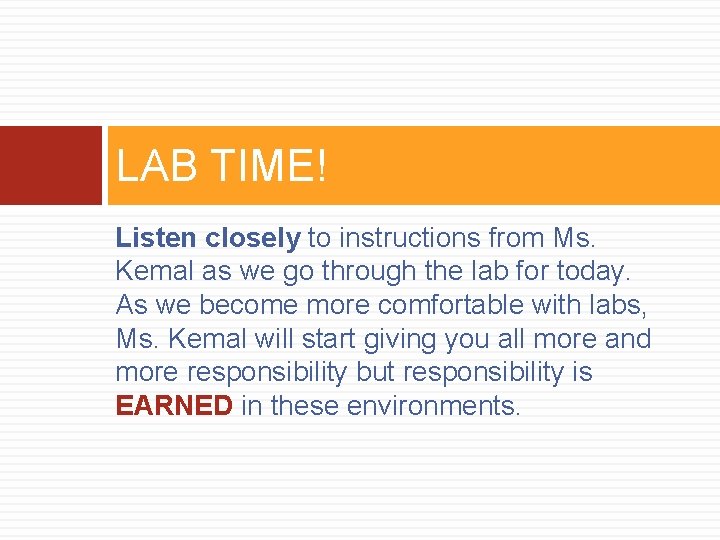 LAB TIME!

Listen closely to instructions from Ms. Kemal as we go through the lab for today. As we become more comfortable with labs, Ms. Kemal will start giving you all more and more responsibility but responsibility is EARNED in these environments.